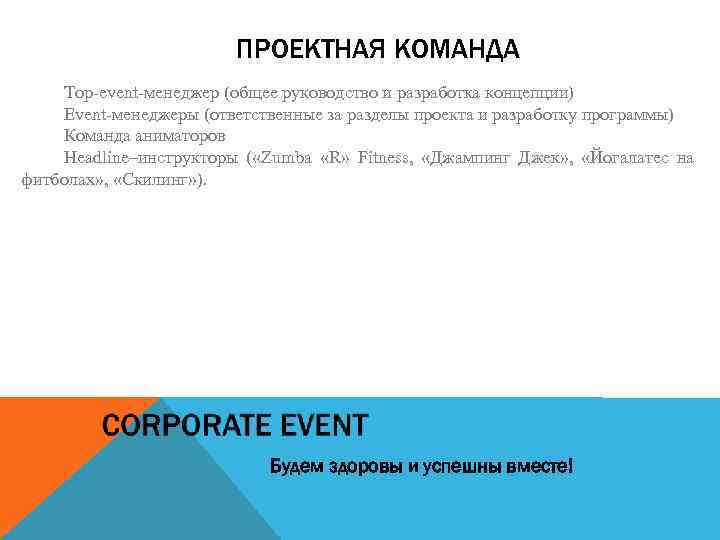 ПРОЕКТНАЯ КОМАНДА

Top-event-менеджер (общее руководство и разработка концепции)

Event-менеджеры (ответственные за разделы проекта и разработку программы)

Команда аниматоров

Headline–инструкторы («Zumba «R» Fitness, «Джампинг Джек», «Йогалатес на фитболах», «Скилинг»).

CORPORATE EVENT

Будем здоровы и успешны вместе!